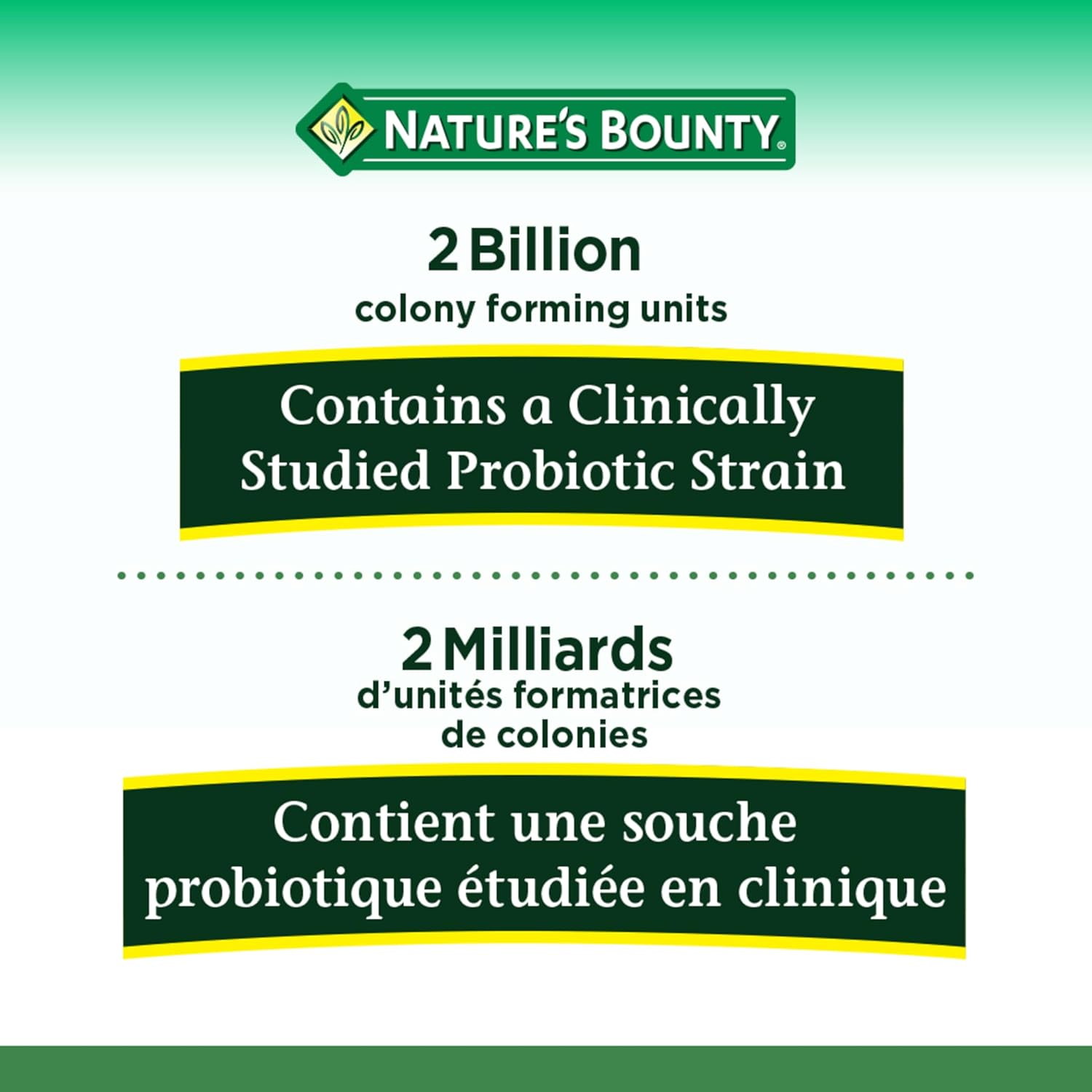 NATURE'S BOUNTY®

2 Billion
colony forming units

Contains a Clinically Studied Probiotic Strain

2 Milliards
d'unités formatrices de colonies

Contient une souche probiotique étudiée en clinique